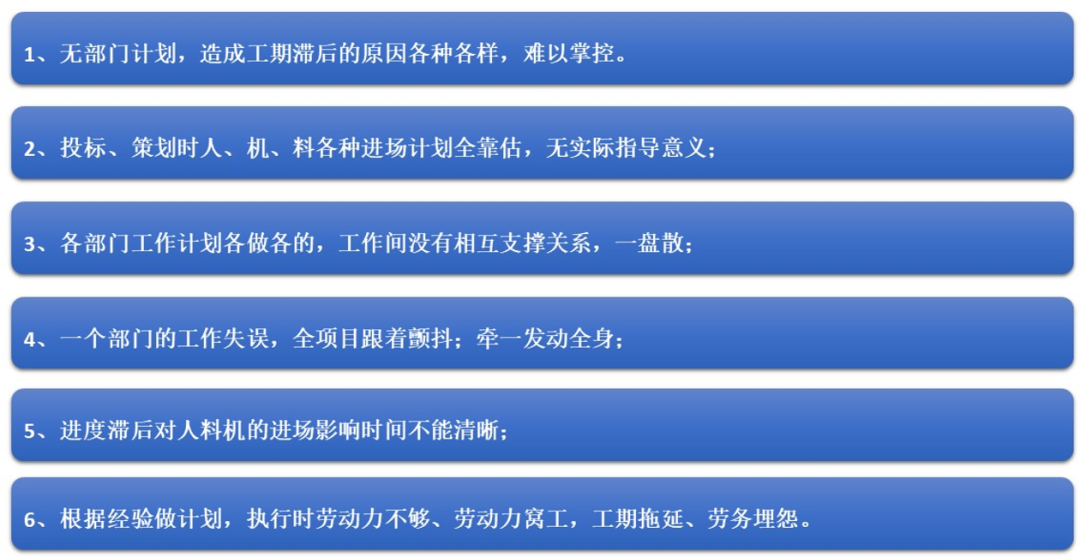 1、无部门计划，造成工期滞后的原因各种各样，难以掌控。

2、投标、策划时人、机、料各种进场计划全靠估，无实际指导意义；

3、各部门工作计划各做各的，工作间没有相互支撑关系，一盘散；

4、一个部门的工作失误，全项目跟着颤抖；牵一发动全身；

5、进度滞后对人料机的进场影响时间不能清晰；

6、根据经验做计划，执行时劳动力不够、劳动力窝工，工期拖延、劳务埋怨。